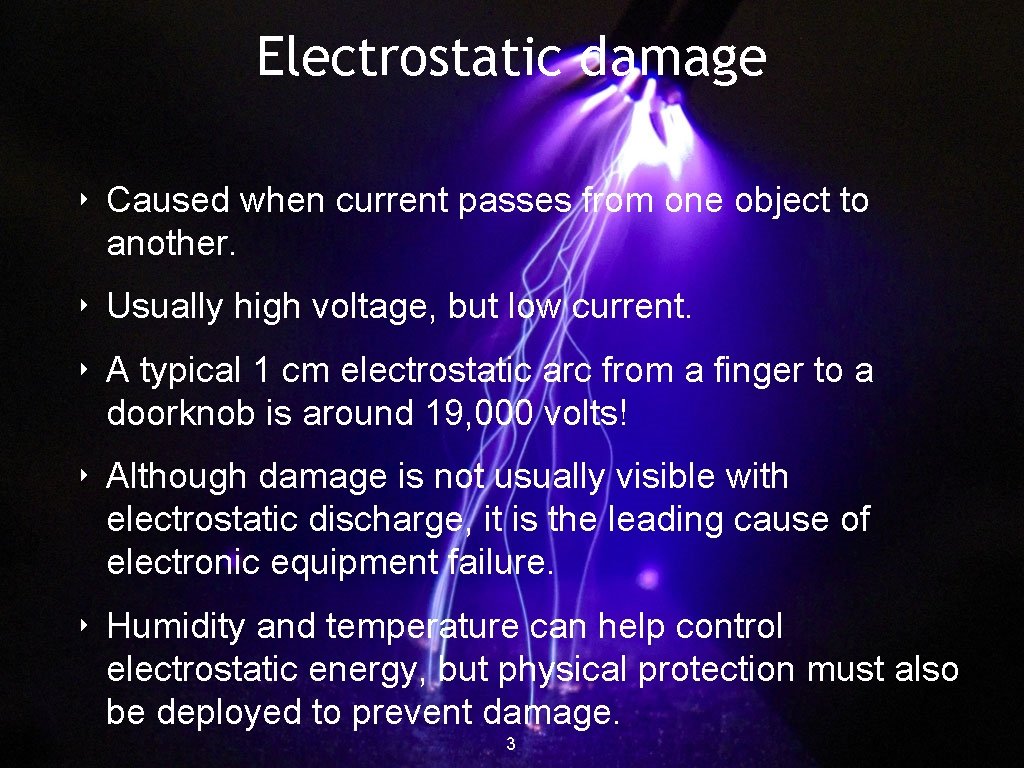 Electrostatic damage

‣ Caused when current passes from one object to another.

‣ Usually high voltage, but low current.

‣ A typical 1 cm electrostatic arc from a finger to a doorknob is around 19,000 volts!

‣ Although damage is not usually visible with electrostatic discharge, it is the leading cause of electronic equipment failure.

‣ Humidity and temperature can help control electrostatic energy, but physical protection must also be deployed to prevent damage.

3